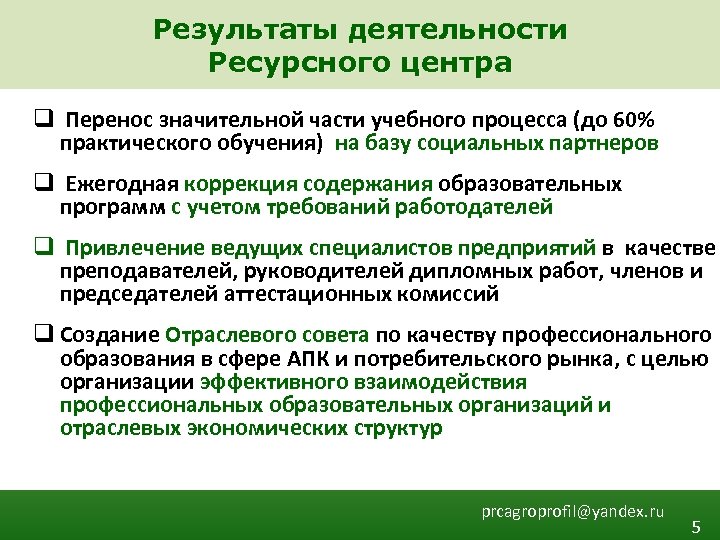 Результаты деятельности Ресурсного центра

❑ Перенос значительной части учебного процесса (до 60% практического обучения) на базу социальных партнеров

❑ Ежегодная коррекция содержания образовательных программ с учетом требований работодателей

❑ Привлечение ведущих специалистов предприятий в качестве преподавателей, руководителей дипломных работ, членов и председателей аттестационных комиссий

❑ Создание Отраслевого совета по качеству профессионального образования в сфере АПК и потребительского рынка, с целью организации эффективного взаимодействия профессиональных образовательных организаций и отраслевых экономических структур

prcagroprofil@yandex.ru

5